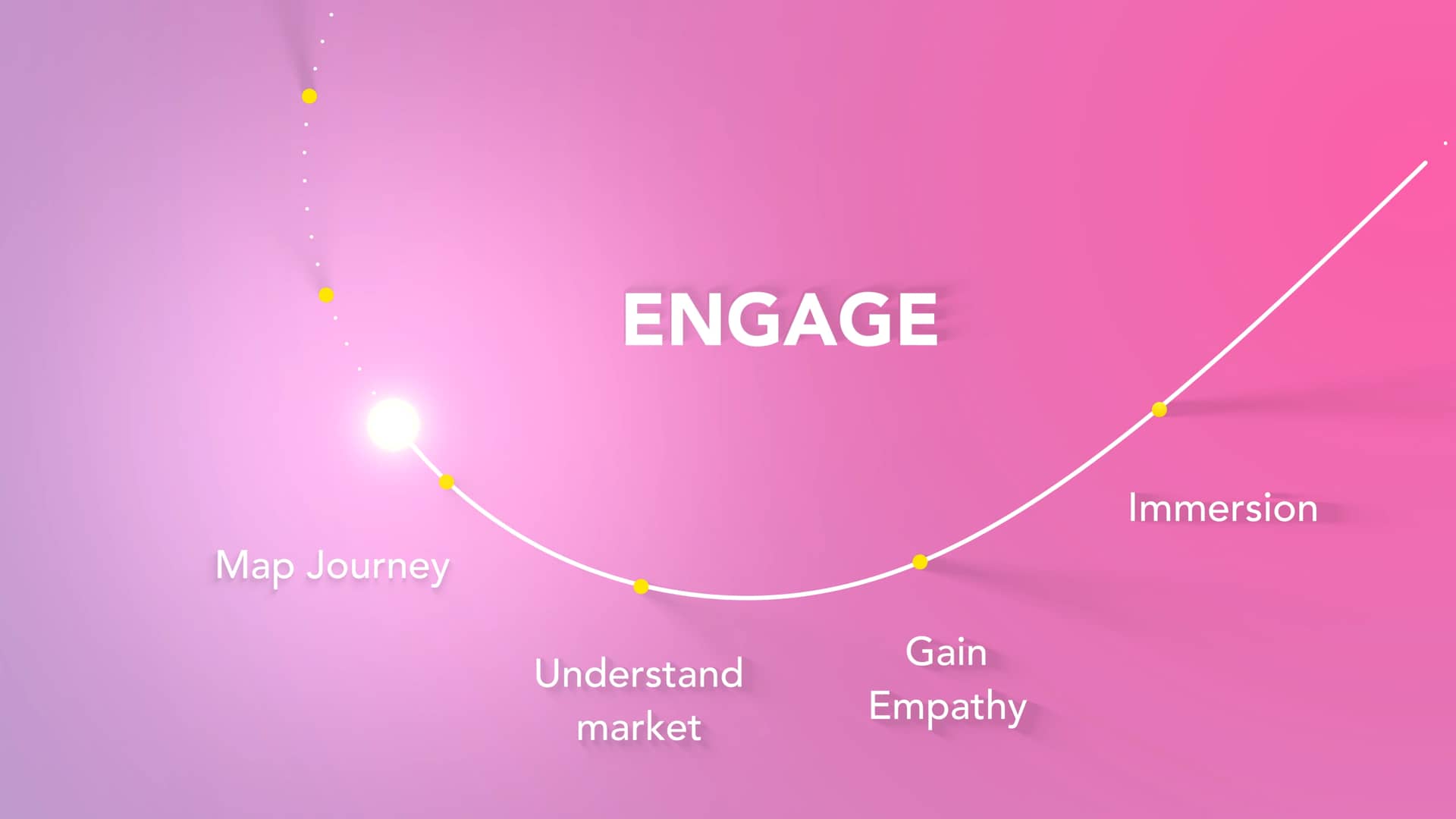 ENGAGE

Map Journey

Understand market

Gain Empathy

Immersion